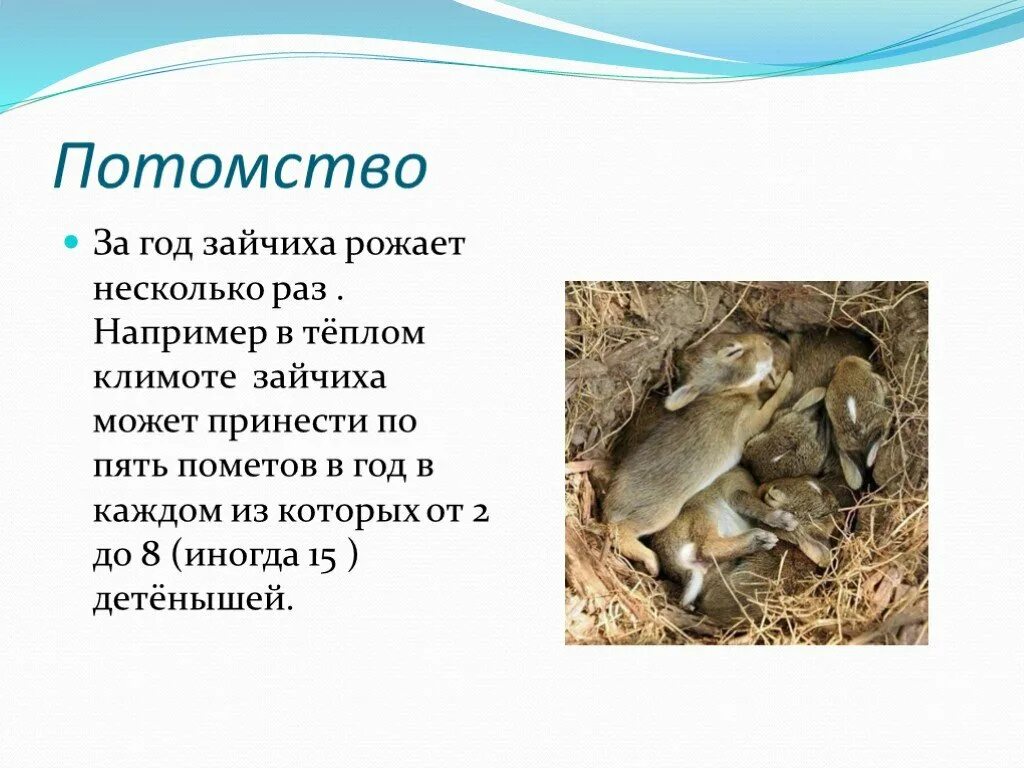 Потомство

За год зайчиха рожает несколько раз . Например в тёплом климоте зайчиха может принести по пять пометов в год в каждом из которых от 2 до 8 (иногда 15 ) детёнышей.